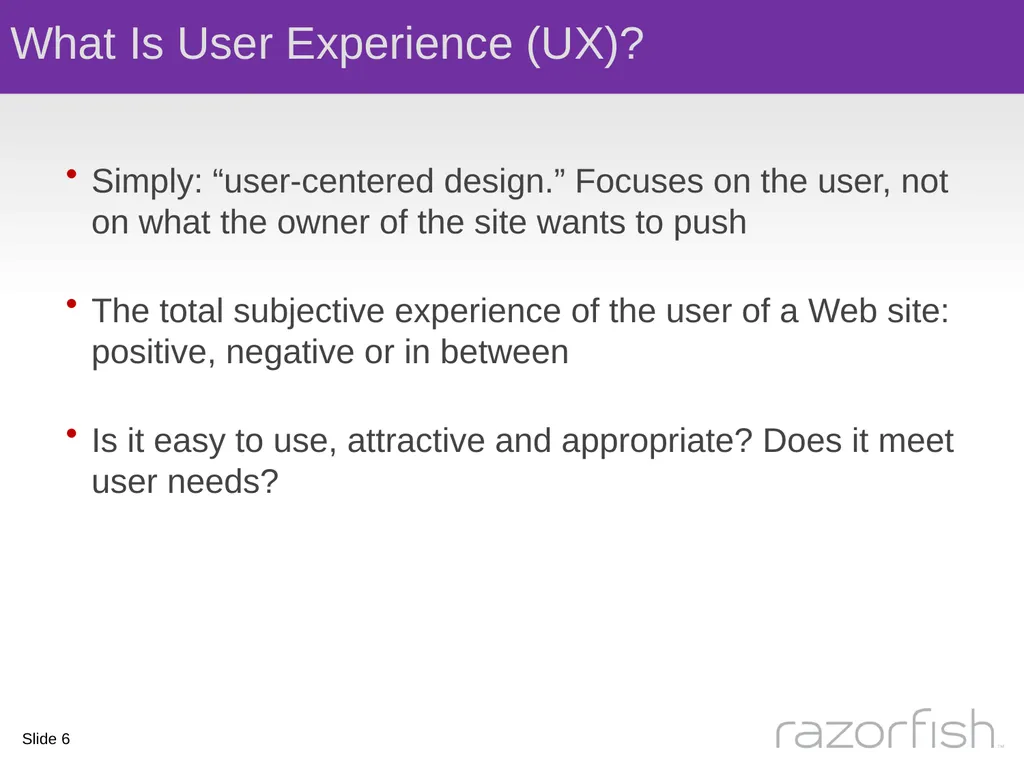 What Is User Experience (UX)?

• Simply: “user-centered design.” Focuses on the user, not on what the owner of the site wants to push

• The total subjective experience of the user of a Web site: positive, negative or in between

• Is it easy to use, attractive and appropriate? Does it meet user needs?

Slide 6

razorfish™